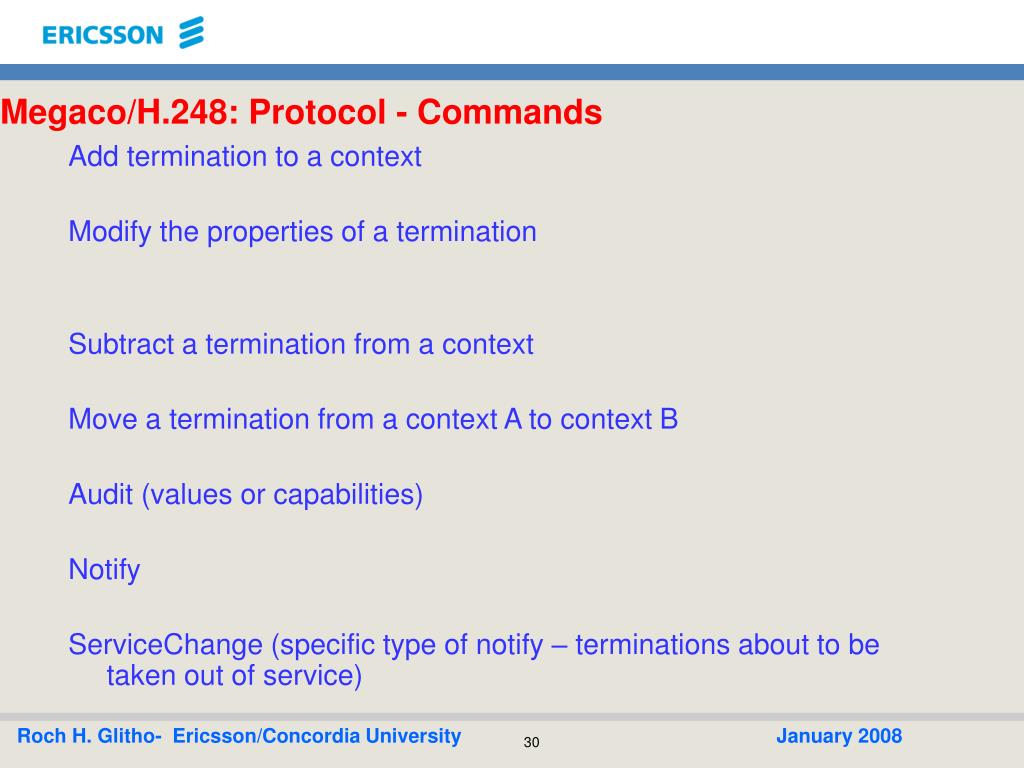 ERICSSON

Megaco/H.248: Protocol - Commands

Add termination to a context

Modify the properties of a termination

Subtract a termination from a context

Move a termination from a context A to context B

Audit (values or capabilities)

Notify

ServiceChange (specific type of notify – terminations about to be taken out of service)

Roch H. Glitho- Ericsson/Concordia University 30 January 2008